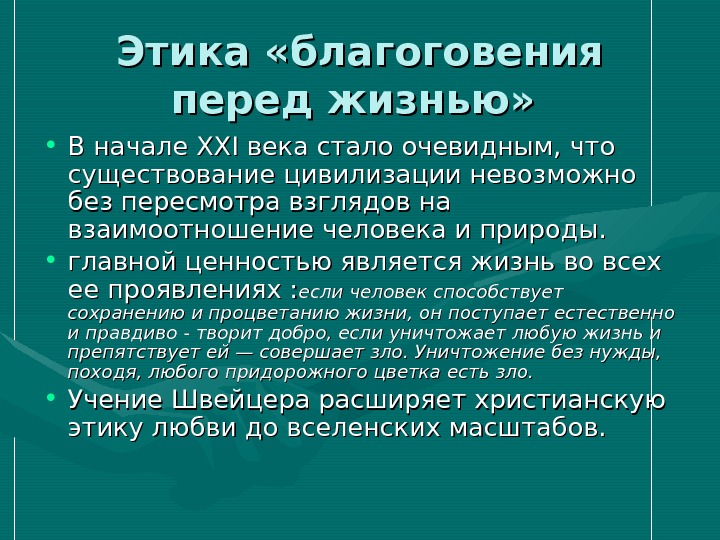 Этика «благоговения перед жизнью»

• В начале XXI века стало очевидным, что существование цивилизации невозможно без пересмотра взглядов на взаимоотношение человека и природы.

• главной ценностью является жизнь во всех ее проявлениях :если человек способствует сохранению и процветанию жизни, он поступает естественно и правдиво - творит добро, если уничтожает любую жизнь и препятствует ей — совершает зло. Уничтожение без нужды, походя, любого придорожного цветка есть зло.

• Учение Швейцера расширяет христианскую этику любви до вселенских масштабов.